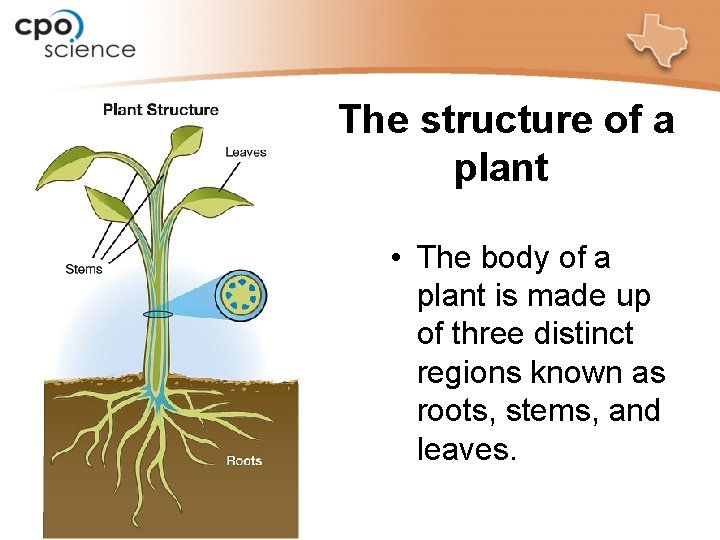 cpo science

Plant Structure

Leaves

Stems

Roots

The structure of a plant

• The body of a plant is made up of three distinct regions known as roots, stems, and leaves.